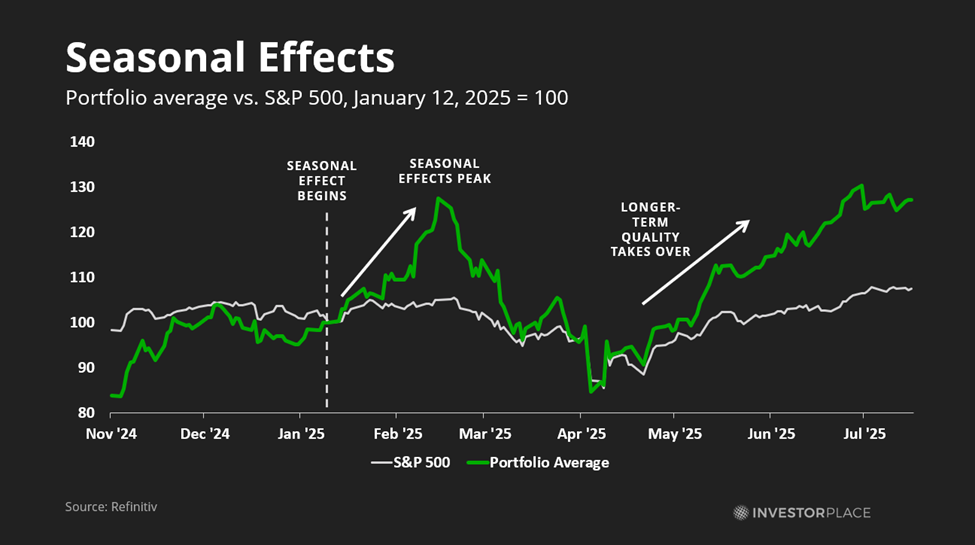 Seasonal Effects

Portfolio average vs. S&P 500, January 12, 2025 = 100

140
130
120
110
100
90
80

SEASONAL EFFECT BEGINS

SEASONAL EFFECTS PEAK

LONGER-TERM QUALITY TAKES OVER

Nov '24 Dec '24 Jan '25 Feb '25 Mar '25 Apr '25 May '25 Jun '25 Jul '25

S&P 500 Portfolio Average

Source: Refinitiv

INVESTORPLACE